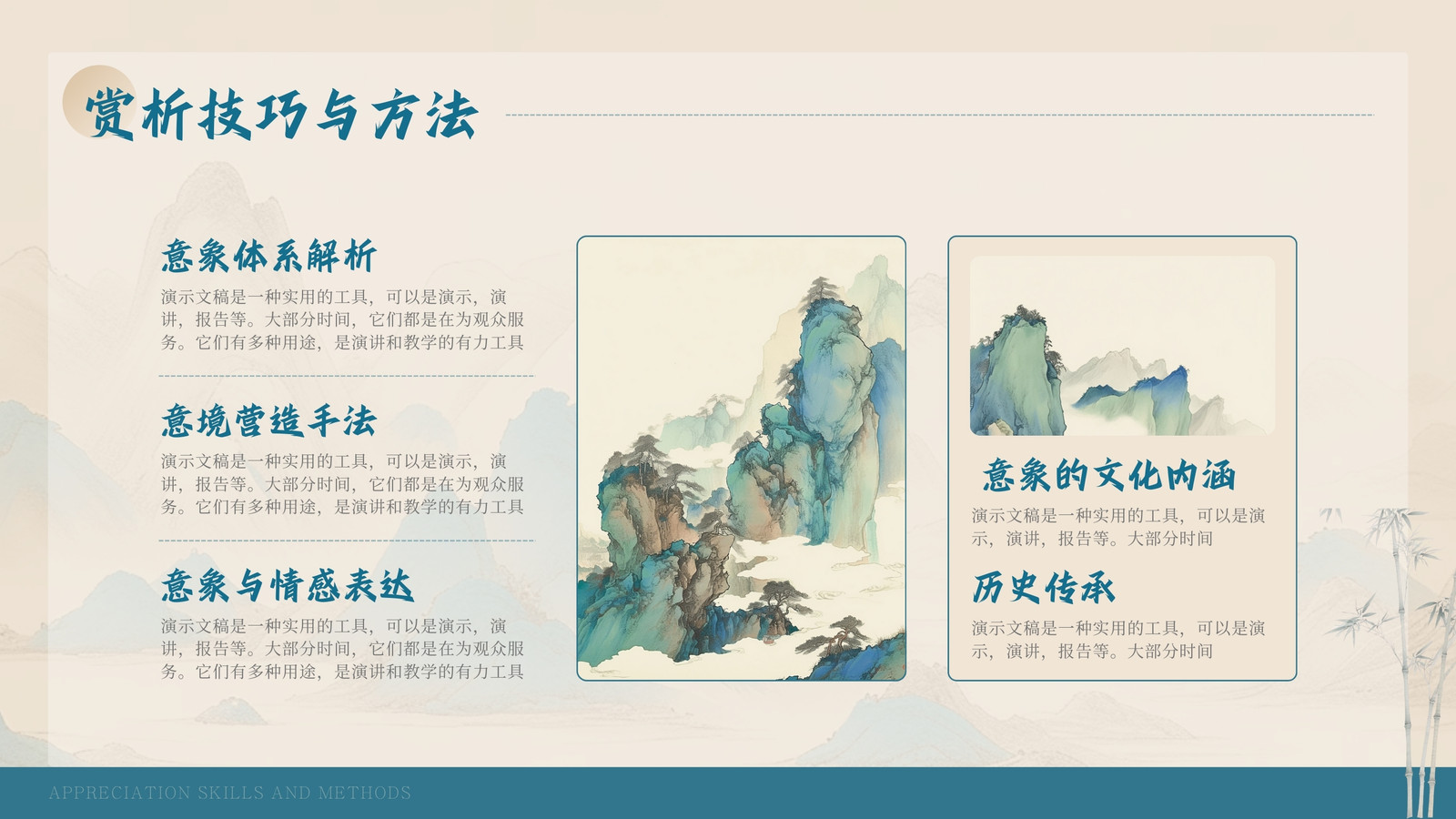 赏析技巧与方法

意象体系解析

演示文稿是一种实用的工具，可以是演示，演讲，报告等。大部分时间，它们都是在为观众服务。它们有多种用途，是演讲和教学的有力工具

意境营造手法

演示文稿是一种实用的工具，可以是演示，演讲，报告等。大部分时间，它们都是在为观众服务。它们有多种用途，是演讲和教学的有力工具

意象与情感表达

演示文稿是一种实用的工具，可以是演示，演讲，报告等。大部分时间，它们都是在为观众服务。它们有多种用途，是演讲和教学的有力工具

意象的文化内涵

演示文稿是一种实用的工具，可以是演示，演讲，报告等。大部分时间

历史传承

演示文稿是一种实用的工具，可以是演示，演讲，报告等。大部分时间

APPRECIATION SKILLS AND METHODS